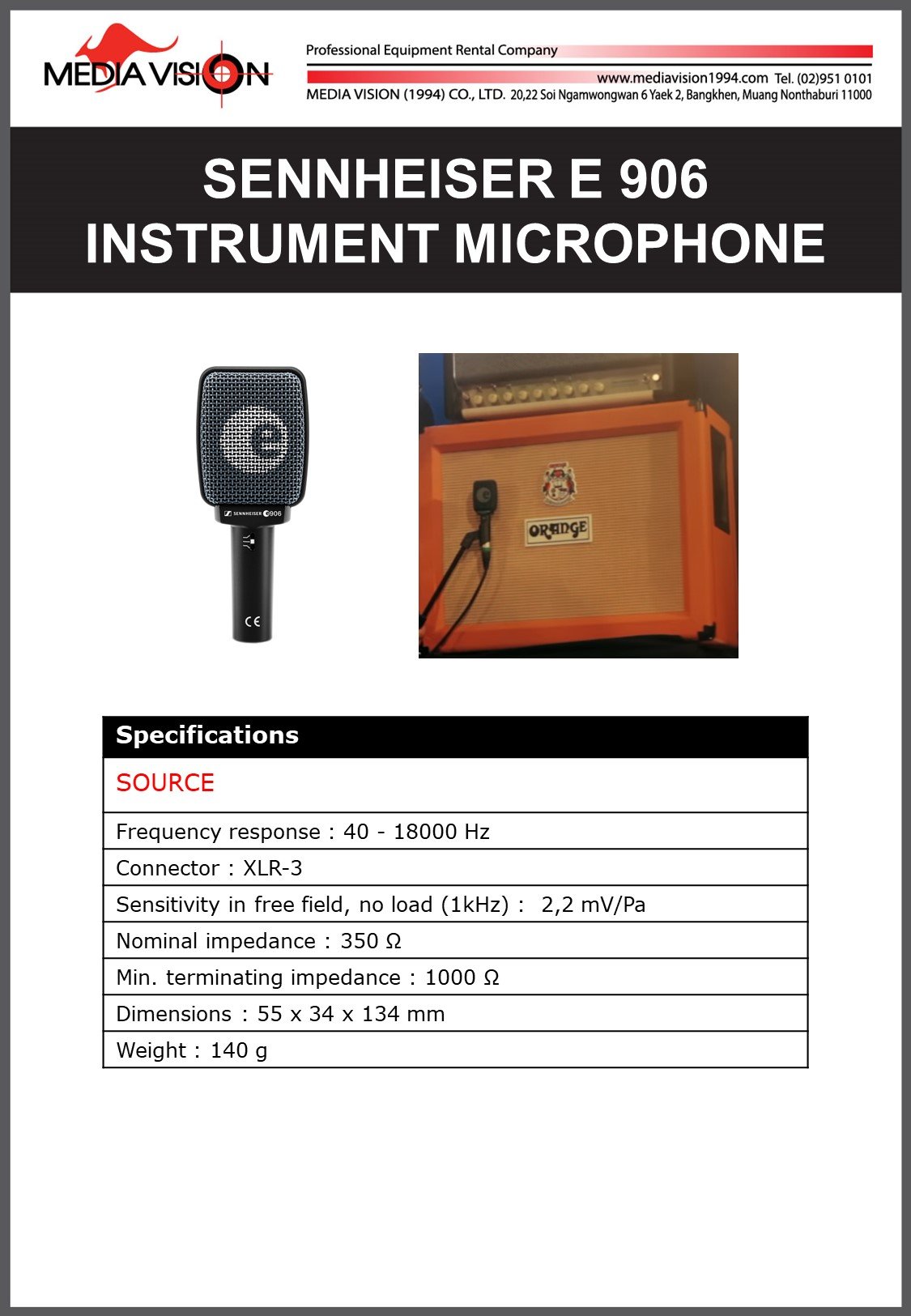 MEDIA VISION

Professional Equipment Rental Company

www.mediavision1994.com Tel. (02)951 0101

MEDIA VISION (1994) CO., LTD. 20,22 Soi Ngamwongwan 6 Yaek 2, Bangkhen, Muang Nonthaburi 11000

SENNHEISER E 906
INSTRUMENT MICROPHONE

SENNHEISER e906

CE

ORANGE

| Specifications |
|---|
| SOURCE |
| Frequency response : 40 - 18000 Hz |
| Connector : XLR-3 |
| Sensitivity in free field, no load (1kHz) : 2,2 mV/Pa |
| Nominal impedance : 350 Ω |
| Min. terminating impedance : 1000 Ω |
| Dimensions : 55 x 34 x 134 mm |
| Weight : 140 g |